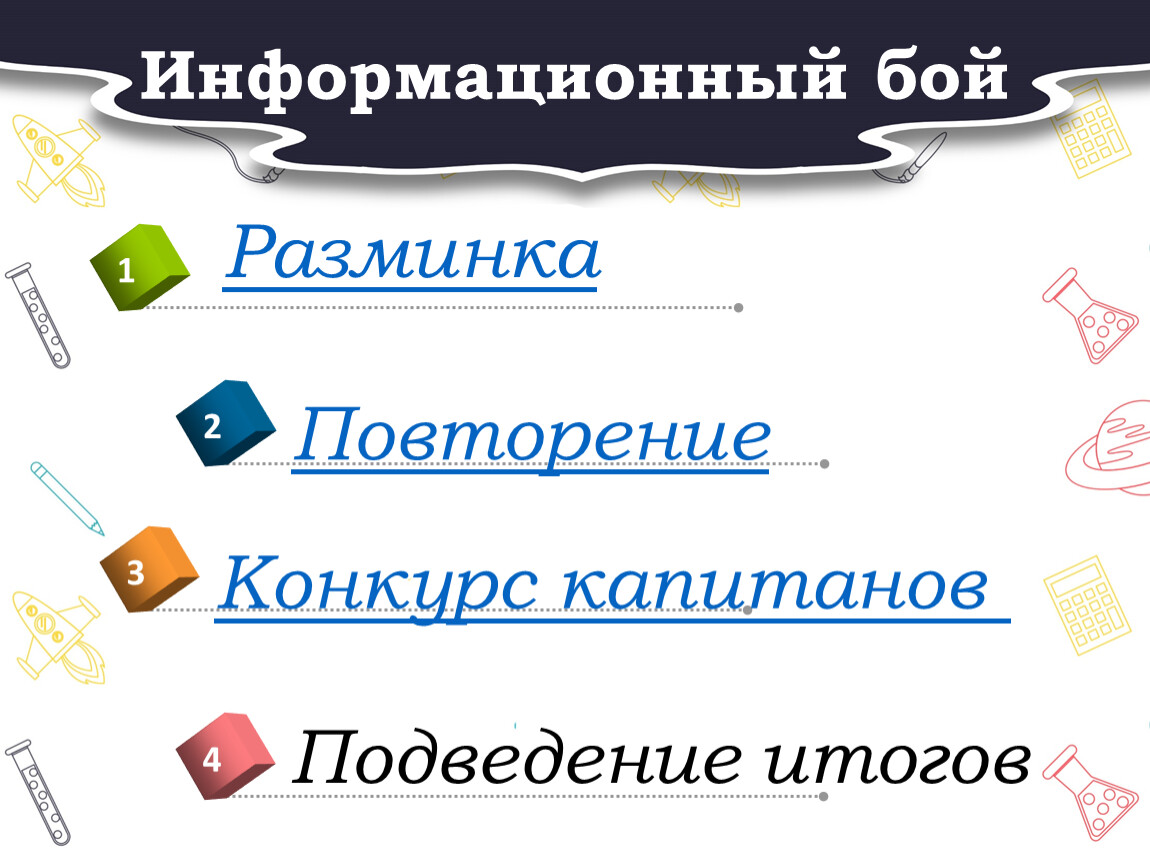 Информационный бой

1 Разминка

2 Повторение

3 Конкурс капитанов

4 Подведение итогов